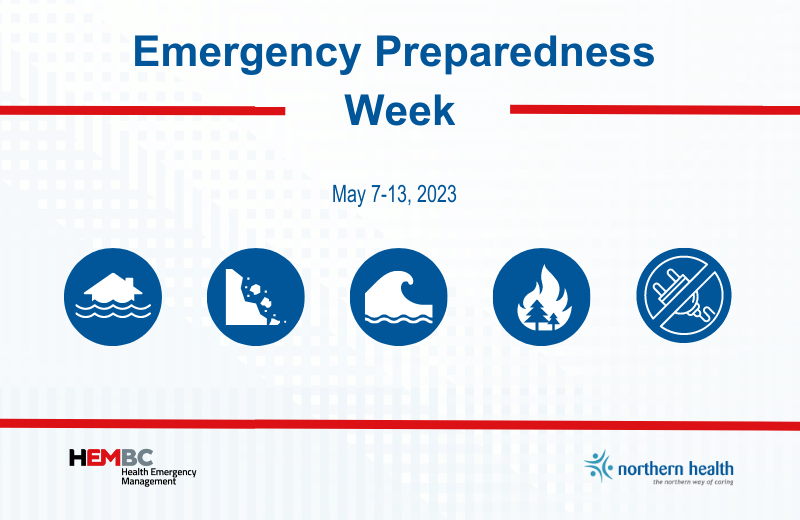 Emergency Preparedness Week

May 7-13, 2023

HEMBC
Health Emergency Management

northern health
the northern way of caring